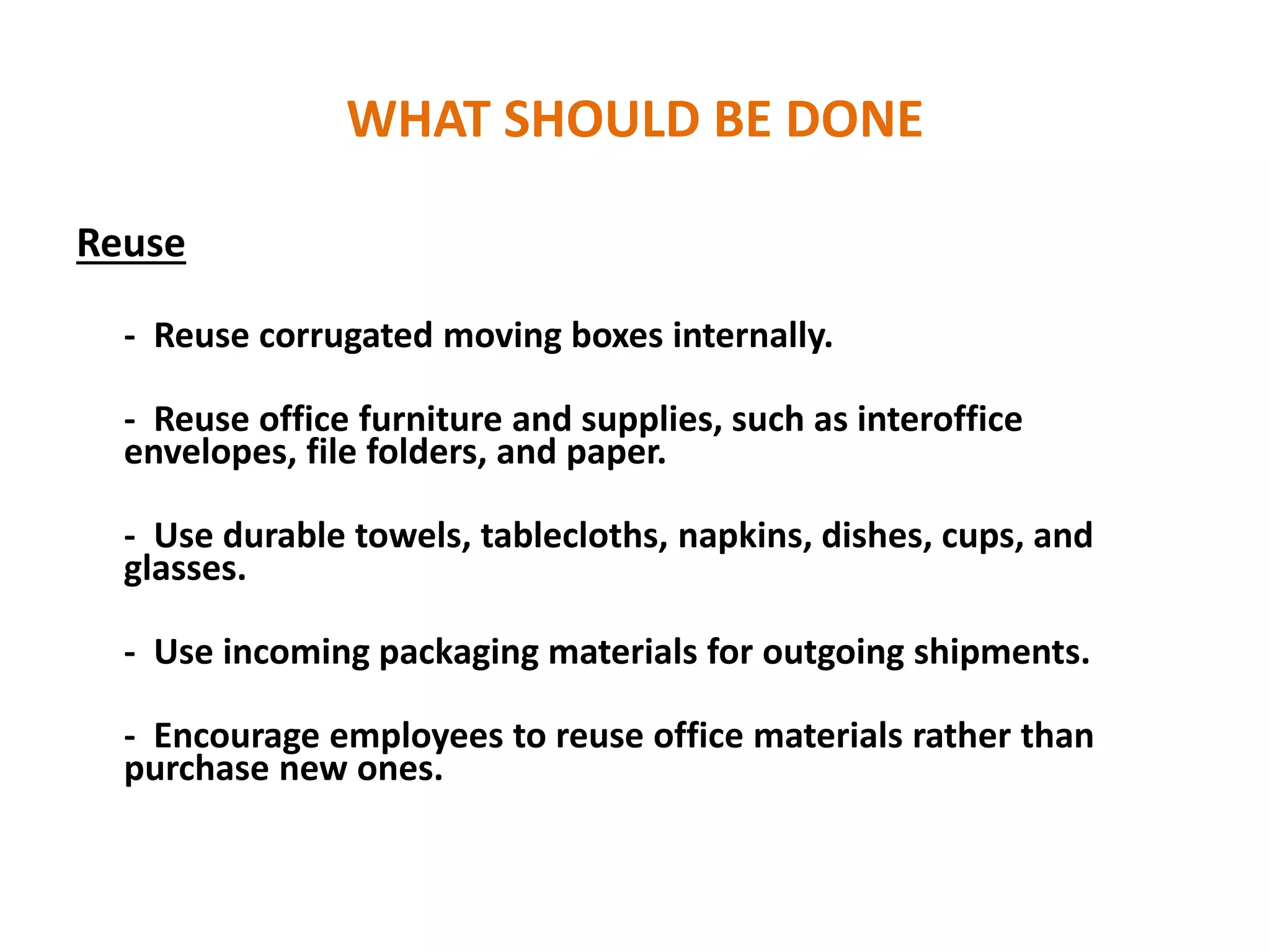 WHAT SHOULD BE DONE

Reuse

- Reuse corrugated moving boxes internally.

- Reuse office furniture and supplies, such as interoffice envelopes, file folders, and paper.

- Use durable towels, tablecloths, napkins, dishes, cups, and glasses.

- Use incoming packaging materials for outgoing shipments.

- Encourage employees to reuse office materials rather than purchase new ones.